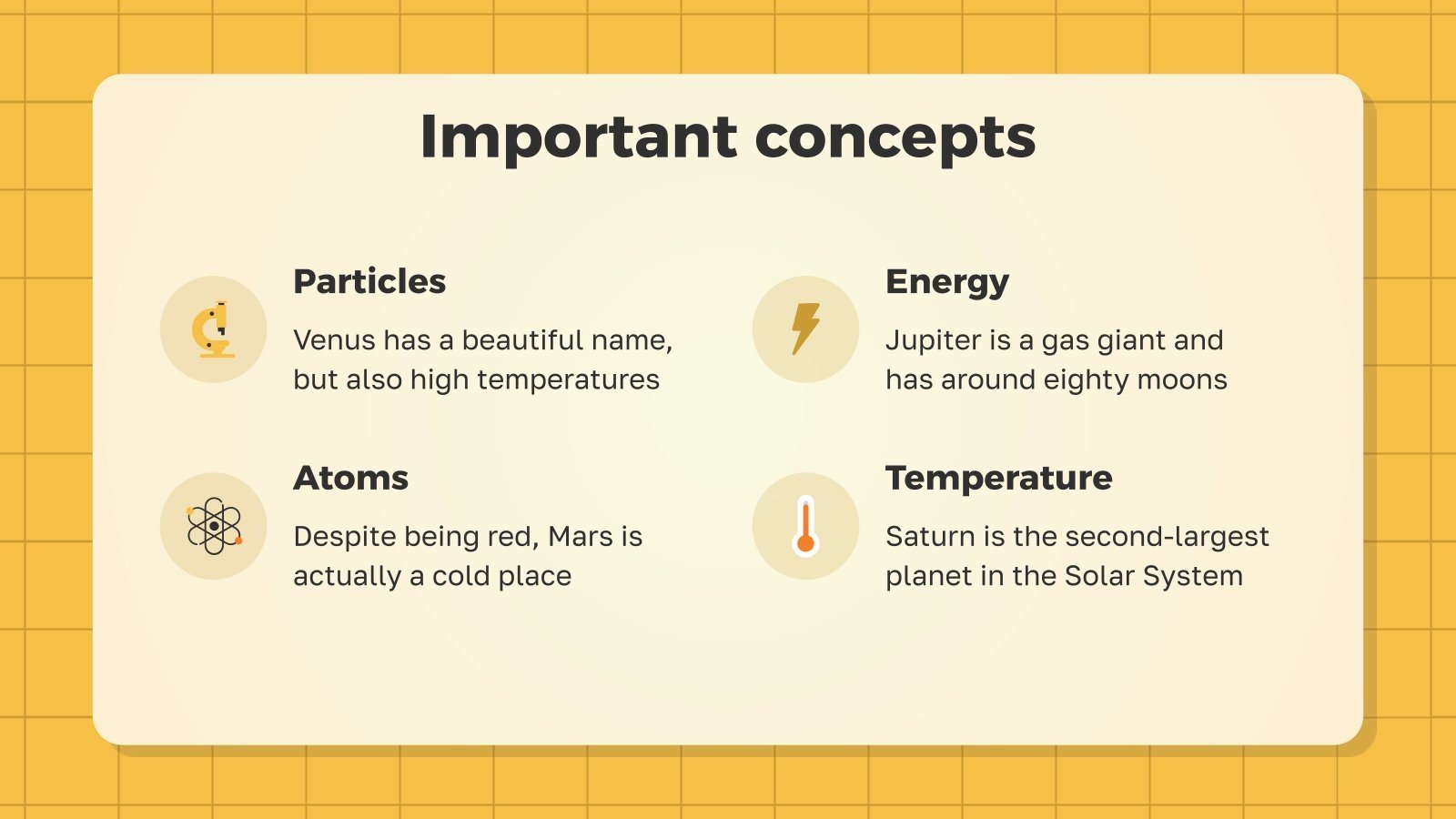 Important concepts

Particles

Venus has a beautiful name, but also high temperatures

Atoms

Despite being red, Mars is actually a cold place

Energy

Jupiter is a gas giant and has around eighty moons

Temperature

Saturn is the second-largest planet in the Solar System